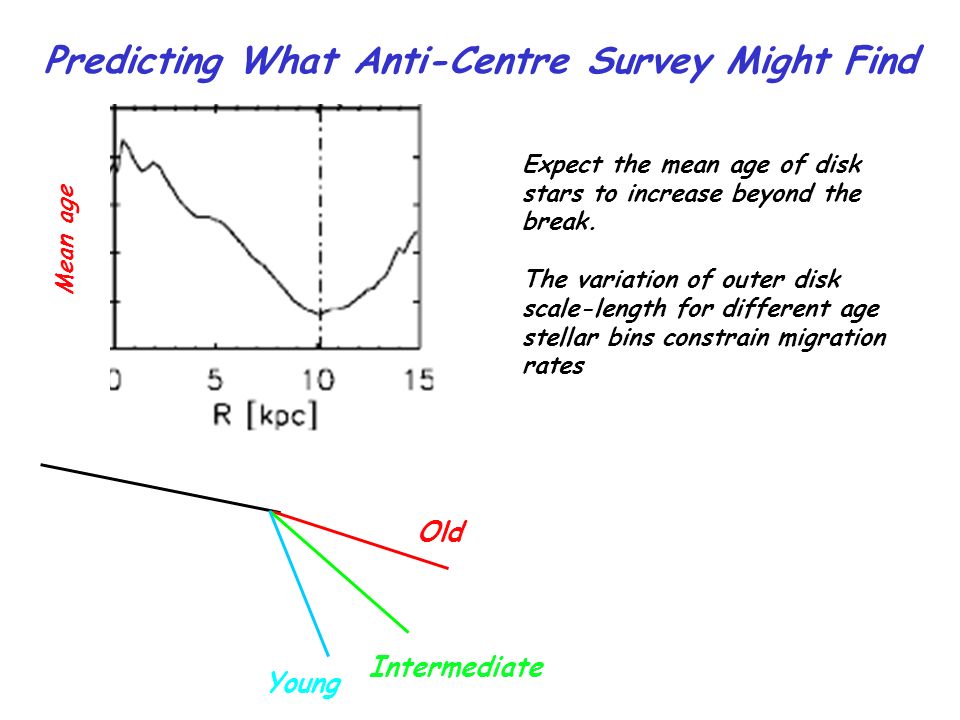 Predicting What Anti-Centre Survey Might Find

Mean age

0
5
10
15
R [kpc]

Expect the mean age of disk stars to increase beyond the break.

The variation of outer disk scale-length for different age stellar bins constrain migration rates

Old

Intermediate

Young